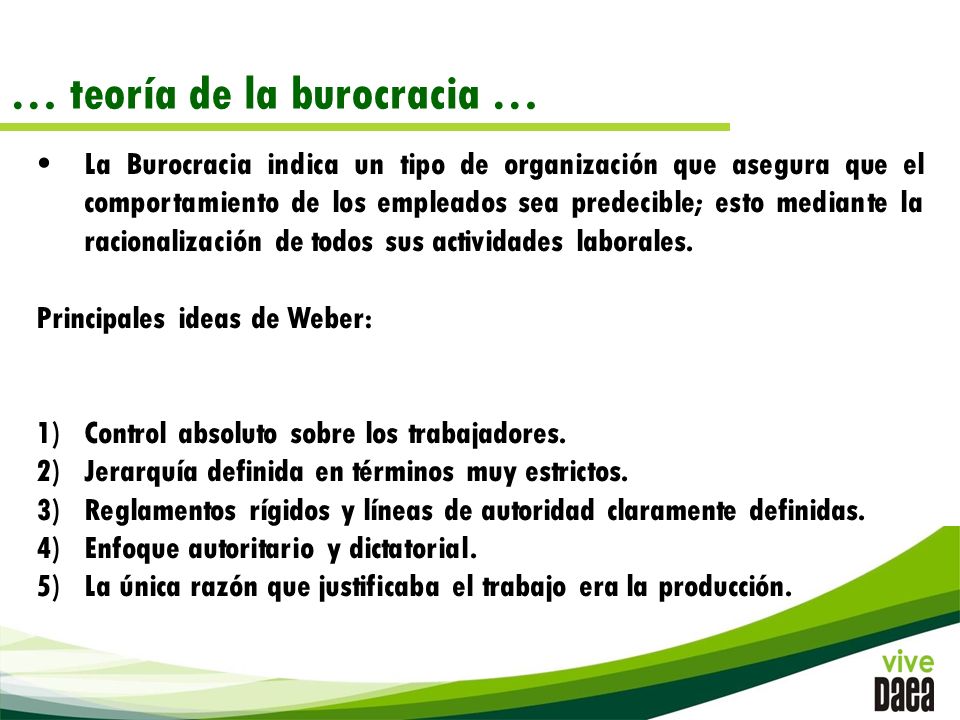 … teoría de la burocracia …

• La Burocracia indica un tipo de organización que asegura que el comportamiento de los empleados sea predecible; esto mediante la racionalización de todos sus actividades laborales.

Principales ideas de Weber:

1) Control absoluto sobre los trabajadores.
2) Jerarquía definida en términos muy estrictos.
3) Reglamentos rígidos y líneas de autoridad claramente definidas.
4) Enfoque autoritario y dictatorial.
5) La única razón que justificaba el trabajo era la producción.

vive
Daea